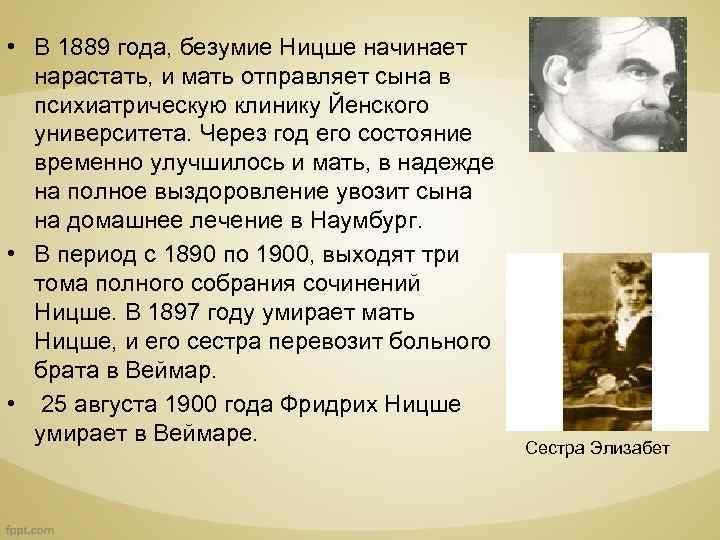 • В 1889 года, безумие Ницше начинает нарастать, и мать отправляет сына в психиатрическую клинику Йенского университета. Через год его состояние временно улучшилось и мать, в надежде на полное выздоровление увозит сына на домашнее лечение в Наумбург.

• В период с 1890 по 1900, выходят три тома полного собрания сочинений Ницше. В 1897 году умирает мать Ницше, и его сестра перевозит больного брата в Веймар.

• 25 августа 1900 года Фридрих Ницше умирает в Веймаре.

Сестра Элизабет

fppt.com